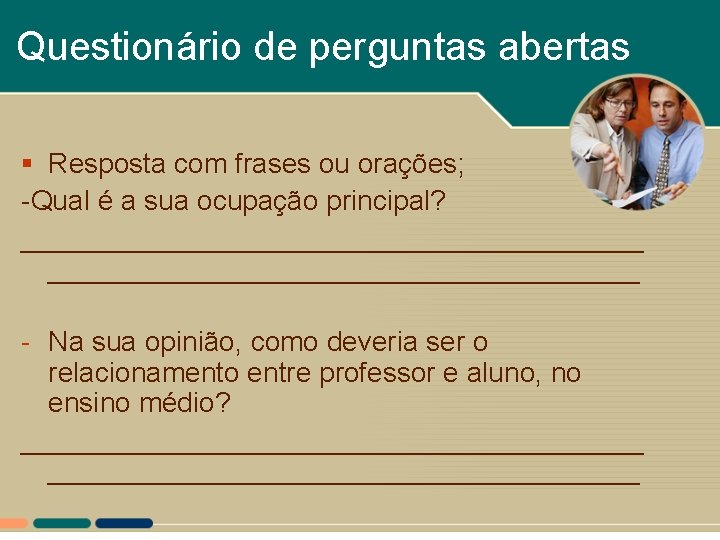 Questionário de perguntas abertas

▪ Resposta com frases ou orações;
-Qual é a sua ocupação principal?
________________________________________
________________________________________

- Na sua opinião, como deveria ser o relacionamento entre professor e aluno, no ensino médio?
________________________________________
________________________________________